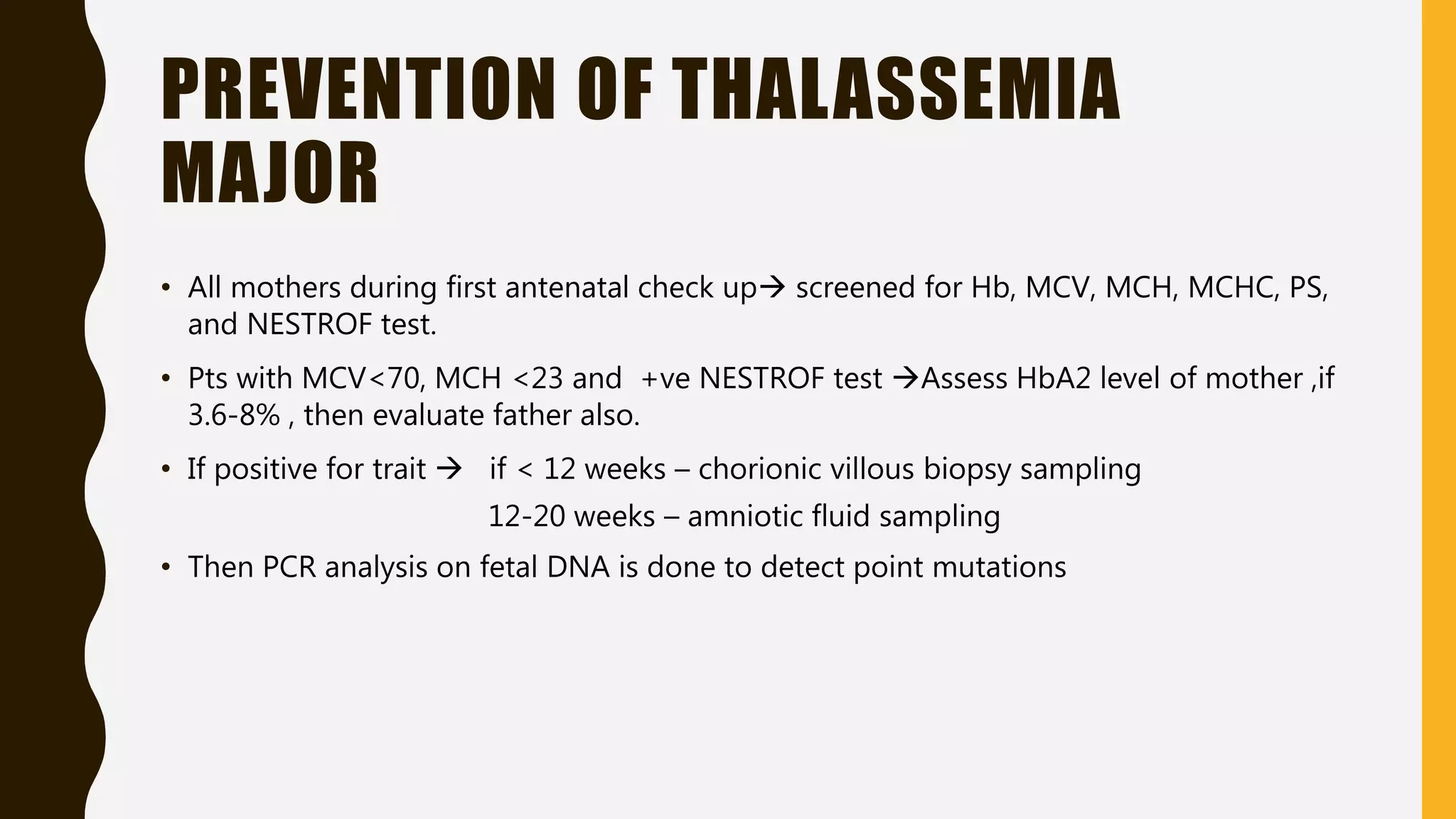 PREVENTION OF THALASSEMIA MAJOR

• All mothers during first antenatal check up→ screened for Hb, MCV, MCH, MCHC, PS, and NESTROF test.

• Pts with MCV<70, MCH <23 and +ve NESTROF test →Assess HbA2 level of mother ,if 3.6-8% , then evaluate father also.

• If positive for trait → if < 12 weeks – chorionic villous biopsy sampling
12-20 weeks – amniotic fluid sampling

• Then PCR analysis on fetal DNA is done to detect point mutations